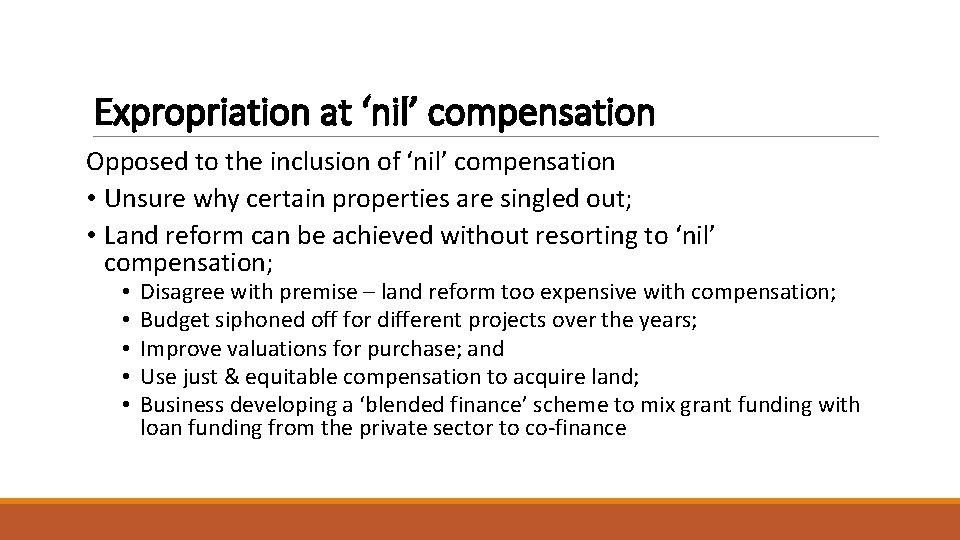 Expropriation at ‘nil’ compensation

Opposed to the inclusion of ‘nil’ compensation

• Unsure why certain properties are singled out;
• Land reform can be achieved without resorting to ‘nil’ compensation;
  • Disagree with premise – land reform too expensive with compensation;
  • Budget siphoned off for different projects over the years;
  • Improve valuations for purchase; and
  • Use just & equitable compensation to acquire land;
  • Business developing a ‘blended finance’ scheme to mix grant funding with loan funding from the private sector to co-finance